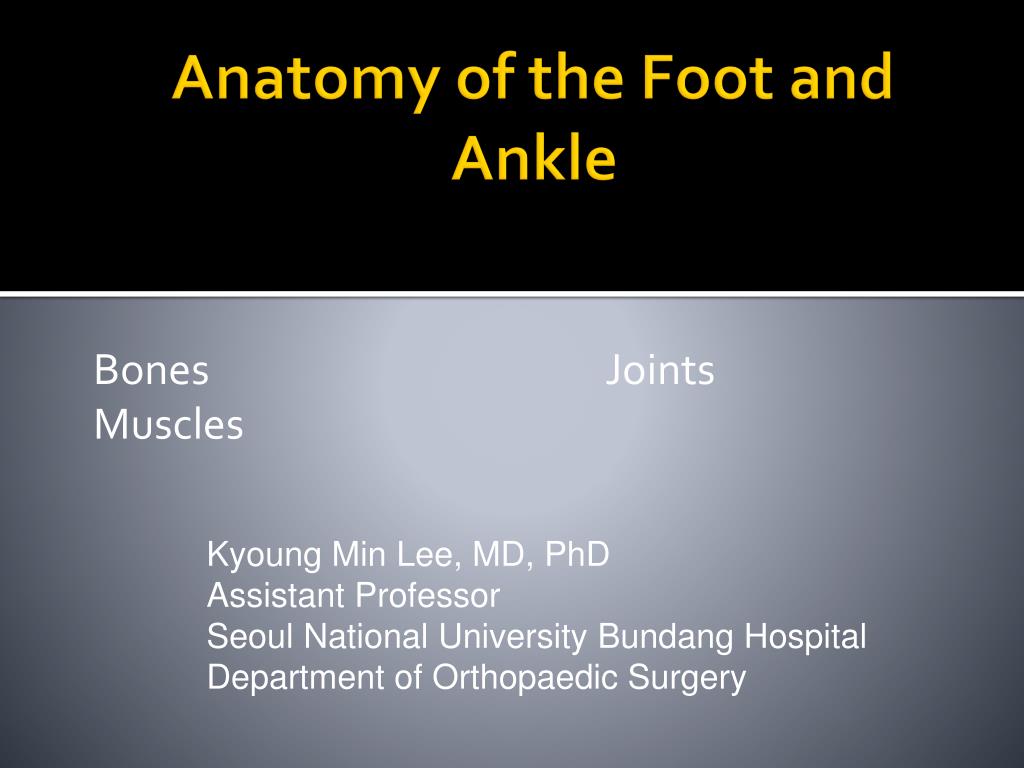 Anatomy of the Foot and Ankle

Bones Joints
Muscles

Kyoung Min Lee, MD, PhD
Assistant Professor
Seoul National University Bundang Hospital
Department of Orthopaedic Surgery